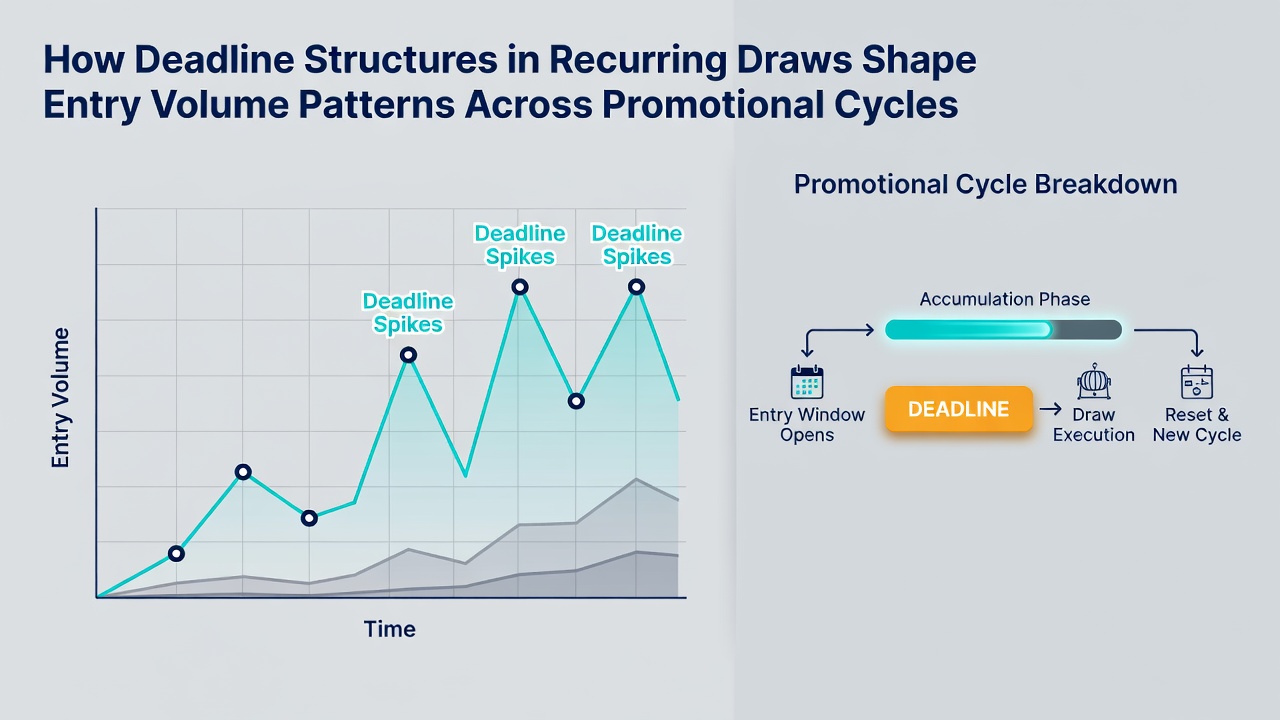 How Deadline Structures in Recurring Draws Shape Entry Volume Patterns Across Promotional Cycles

Entry Volume

Deadline Spikes

Deadline Spikes

Deadline Spikes

Time

Promotional Cycle Breakdown

Accumulation Phase

Entry Window Opens

DEADLINE

Draw Execution

Reset & New Cycle